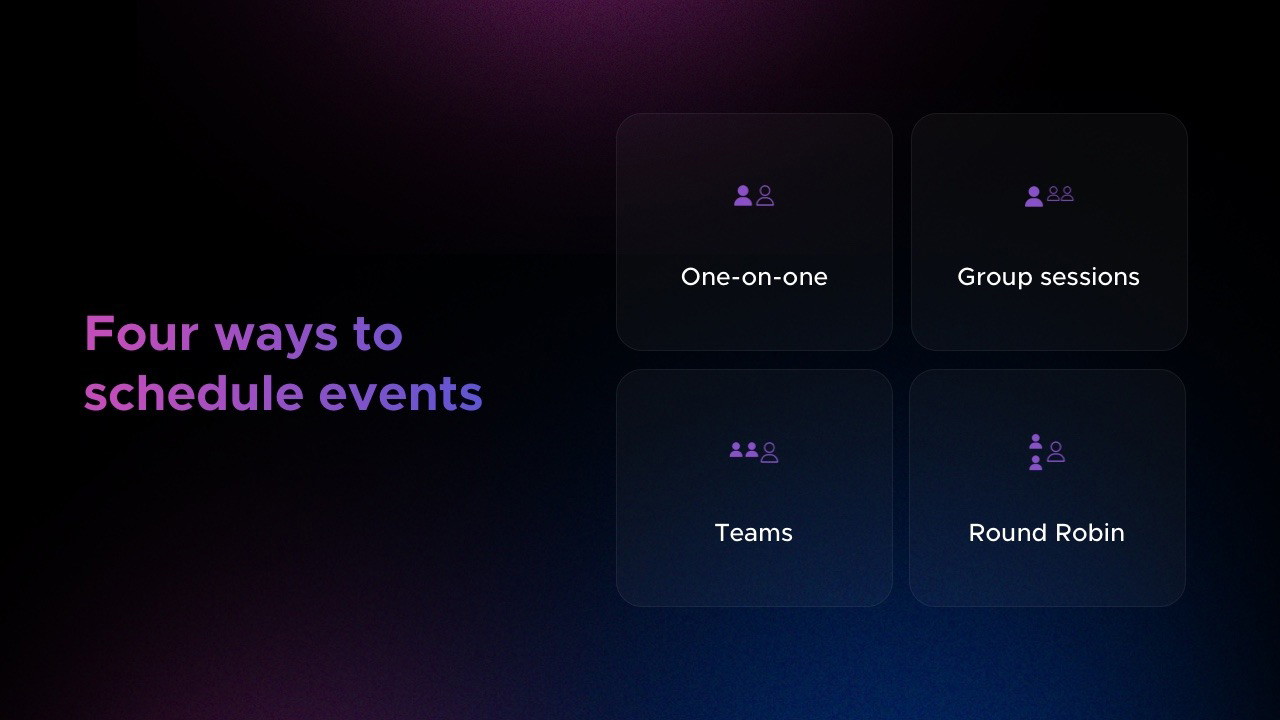 Four ways to schedule events

One-on-one

Group sessions

Teams

Round Robin